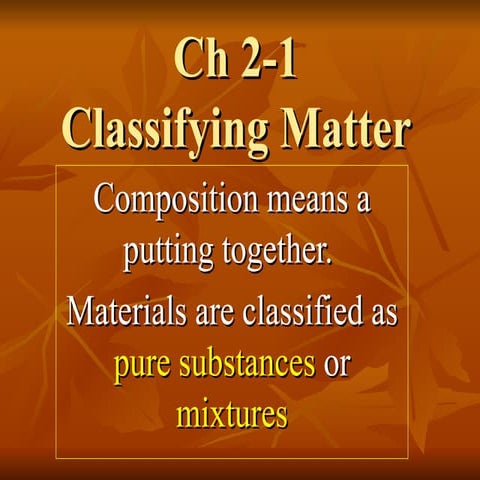 Ch 2-1
Classifying Matter

Composition means a putting together.

Materials are classified as pure substances or mixtures